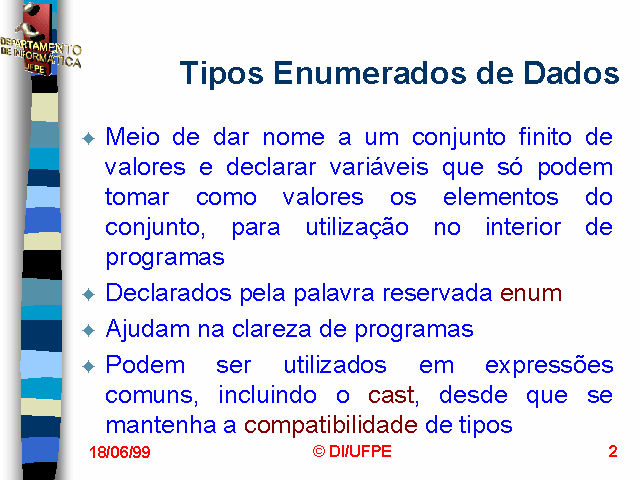 DEPARTAMENTO DE INFORMÁTICA UFPE

Tipos Enumerados de Dados

Meio de dar nome a um conjunto finito de valores e declarar variáveis que só podem tomar como valores os elementos do conjunto, para utilização no interior de programas

Declarados pela palavra reservada enum

Ajudam na clareza de programas

Podem ser utilizados em expressões comuns, incluindo o cast, desde que se mantenha a compatibilidade de tipos

18/06/99

© DI/UFPE

2